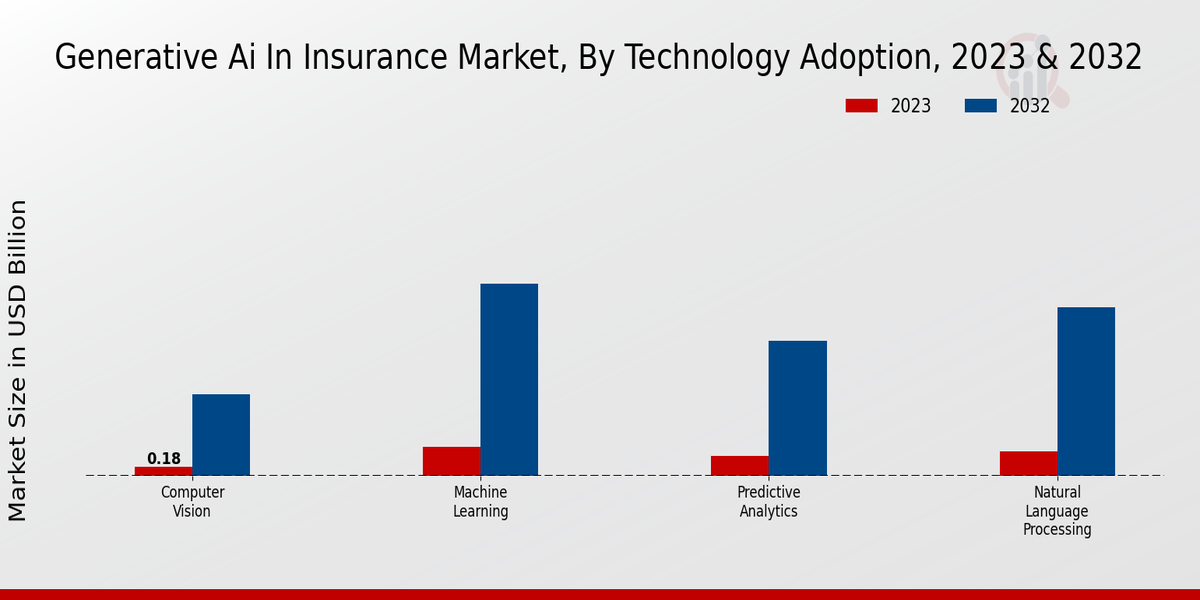 Generative Ai In Insurance Market, By Technology Adoption, 2023 & 2032

2023
2032

Market Size in USD Billion

0.18

Computer Vision

Machine Learning

Predictive Analytics

Natural Language Processing